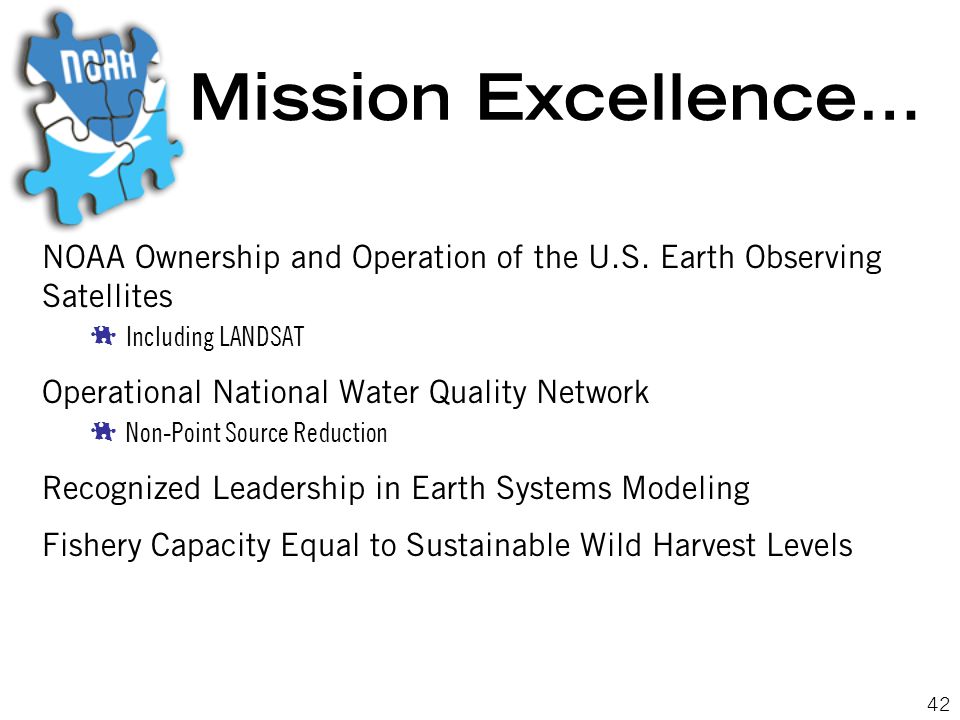 NOAA

Mission Excellence…

NOAA Ownership and Operation of the U.S. Earth Observing Satellites

Including LANDSAT

Operational National Water Quality Network

Non-Point Source Reduction

Recognized Leadership in Earth Systems Modeling

Fishery Capacity Equal to Sustainable Wild Harvest Levels

42